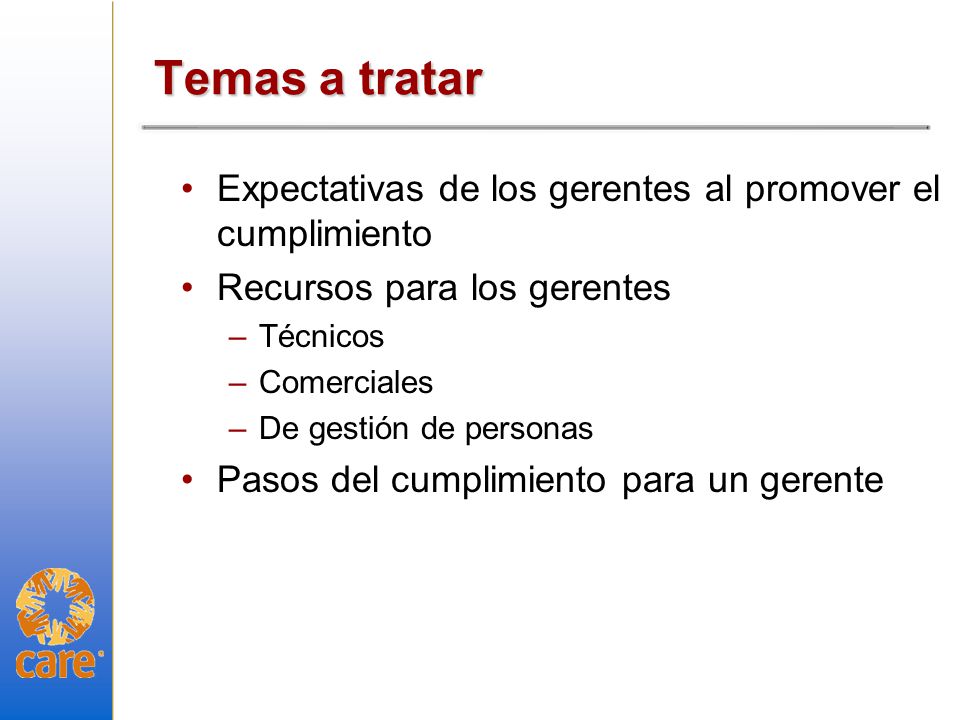 Temas a tratar

• Expectativas de los gerentes al promover el cumplimiento
• Recursos para los gerentes
– Técnicos
– Comerciales
– De gestión de personas
• Pasos del cumplimiento para un gerente

care